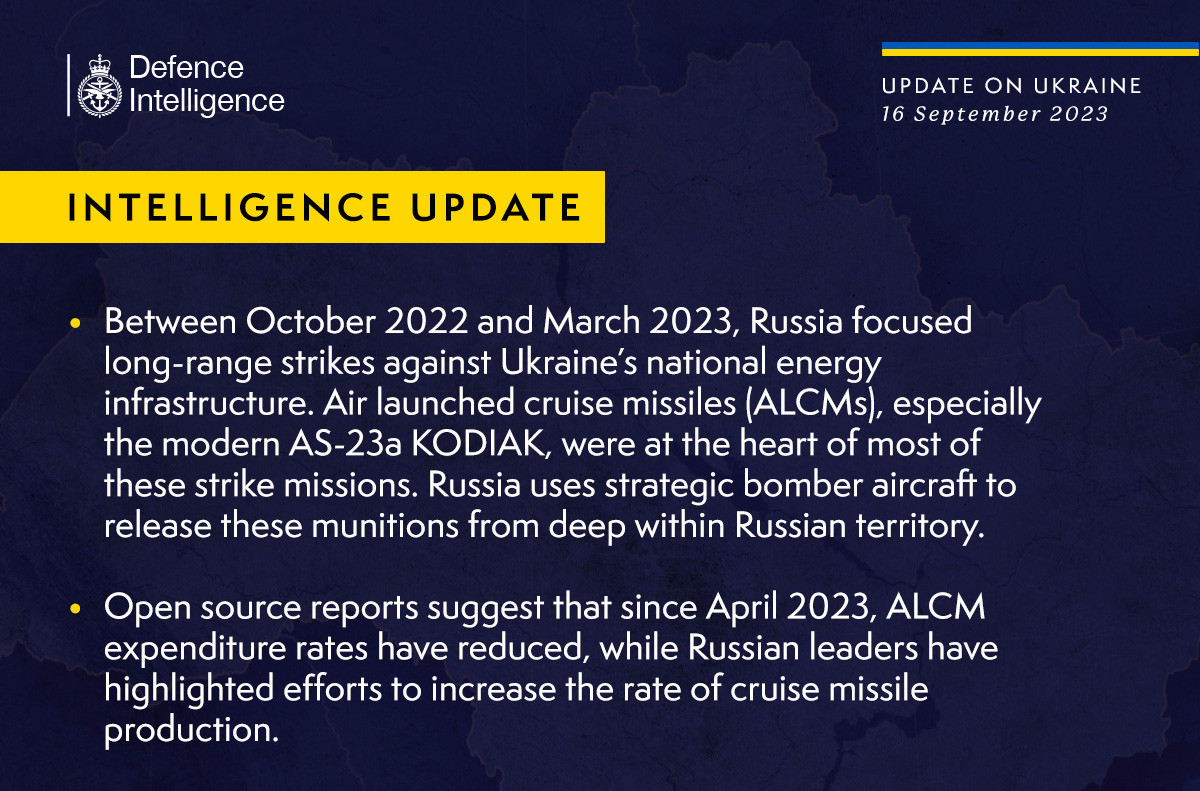 Defence Intelligence

UPDATE ON UKRAINE
16 September 2023

INTELLIGENCE UPDATE

• Between October 2022 and March 2023, Russia focused long-range strikes against Ukraine's national energy infrastructure. Air launched cruise missiles (ALCMs), especially the modern AS-23a KODIAK, were at the heart of most of these strike missions. Russia uses strategic bomber aircraft to release these munitions from deep within Russian territory.

• Open source reports suggest that since April 2023, ALCM expenditure rates have reduced, while Russian leaders have highlighted efforts to increase the rate of cruise missile production.